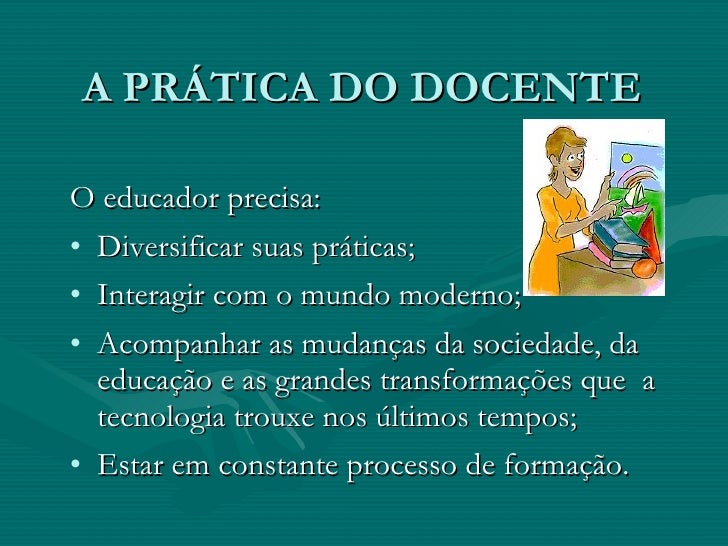 A PRÁTICA DO DOCENTE

O educador precisa:

• Diversificar suas práticas;
• Interagir com o mundo moderno;
• Acompanhar as mudanças da sociedade, da educação e as grandes transformações que a tecnologia trouxe nos últimos tempos;
• Estar em constante processo de formação.